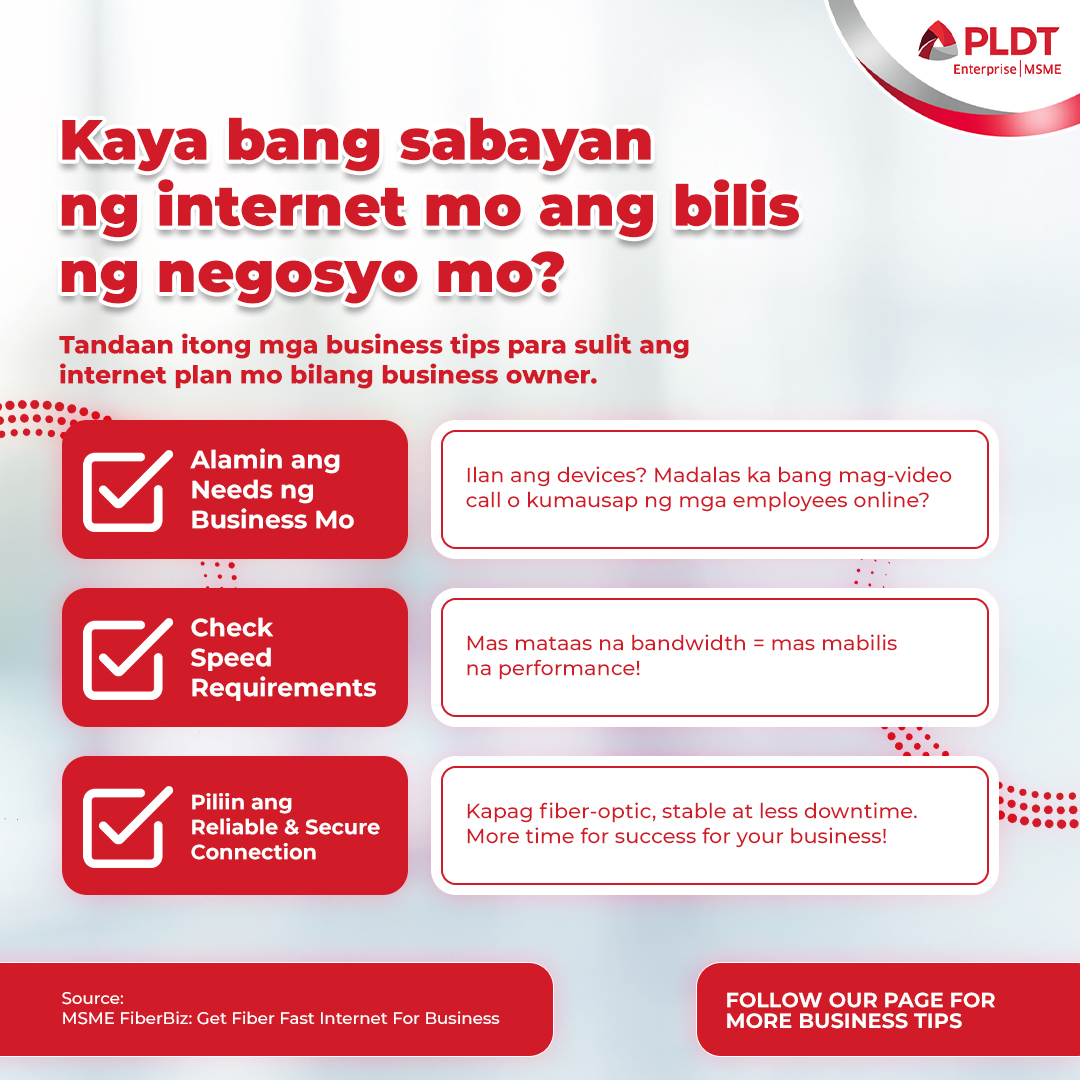 PLDT
Enterprise | MSME

Kaya bang sabayan ng internet mo ang bilis ng negosyo mo?

Tandaan itong mga business tips para sulit ang internet plan mo bilang business owner.

Alamin ang Needs ng Business Mo

Ilan ang devices? Madalas ka bang mag-video call o kumausap ng mga employees online?

Check Speed Requirements

Mas mataas na bandwidth = mas mabilis na performance!

Piliin ang Reliable & Secure Connection

Kapag fiber-optic, stable at less downtime. More time for success for your business!

Source:
MSME FiberBiz: Get Fiber Fast Internet For Business

FOLLOW OUR PAGE FOR MORE BUSINESS TIPS